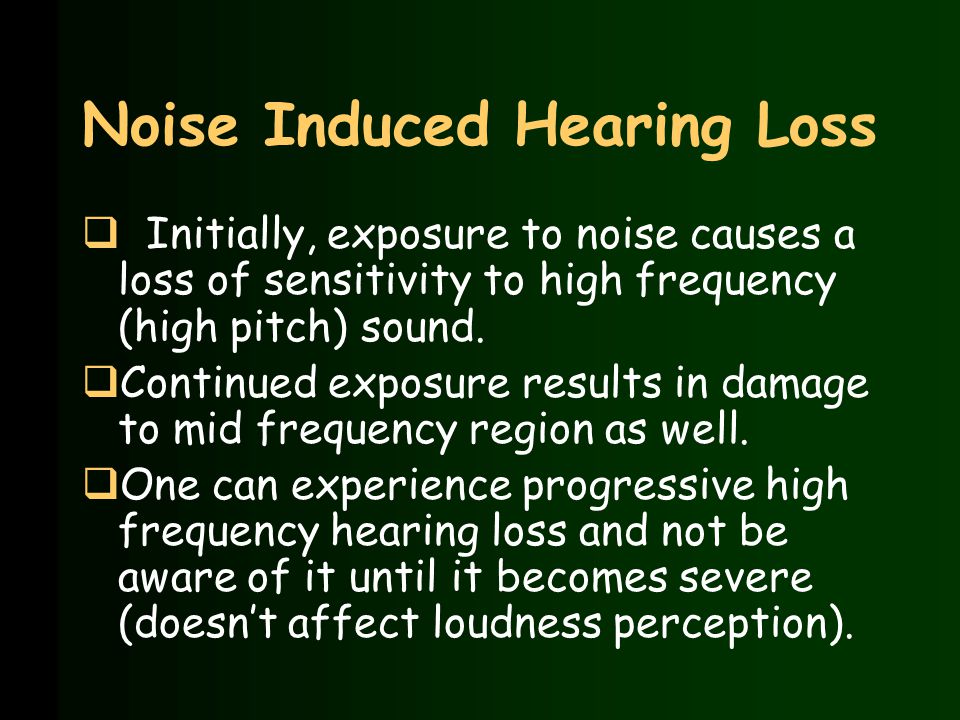 Noise Induced Hearing Loss

❑ Initially, exposure to noise causes a loss of sensitivity to high frequency (high pitch) sound.

❑ Continued exposure results in damage to mid frequency region as well.

❑ One can experience progressive high frequency hearing loss and not be aware of it until it becomes severe (doesn't affect loudness perception).